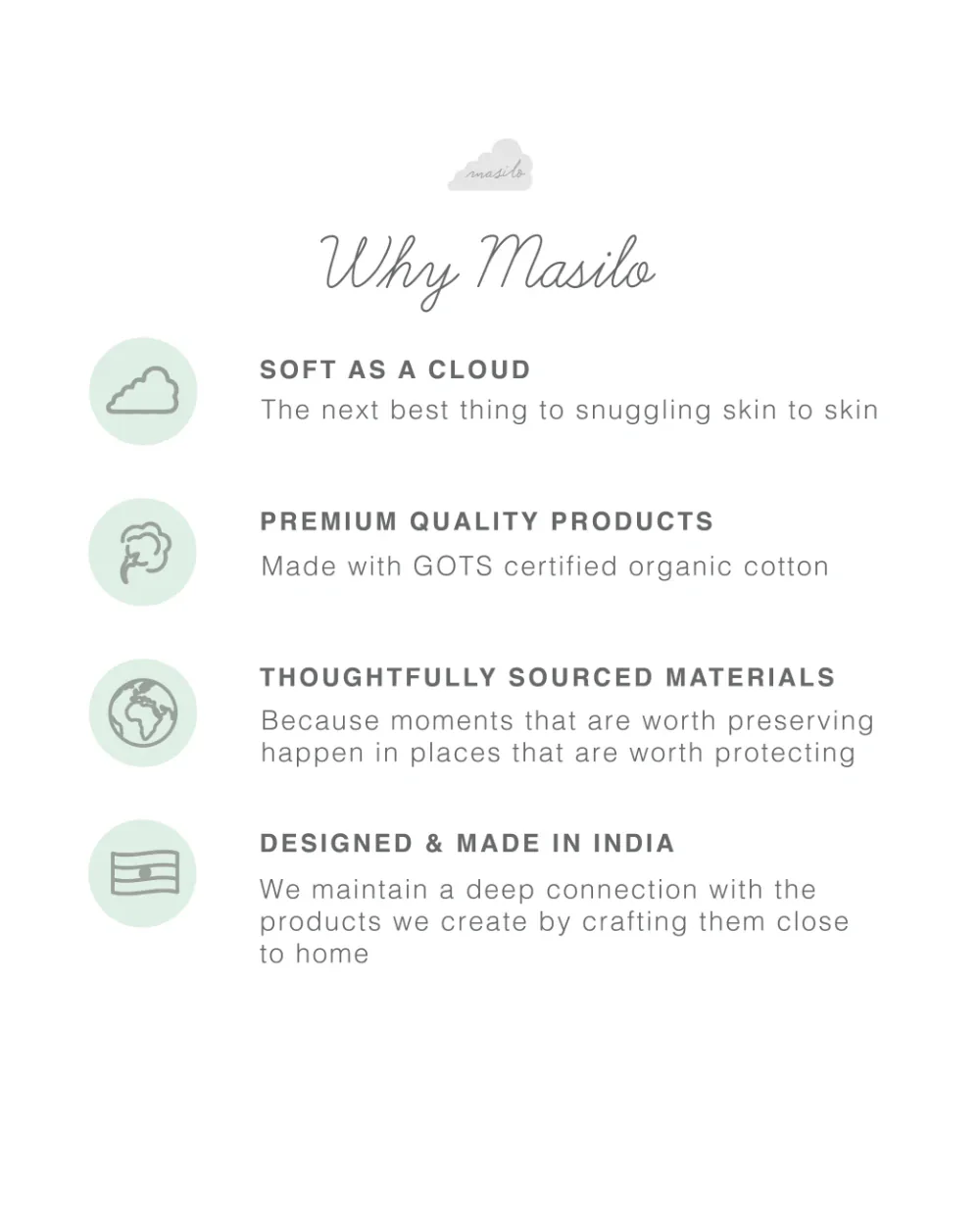 masilo

Why Masilo

SOFT AS A CLOUD
The next best thing to snuggling skin to skin

PREMIUM QUALITY PRODUCTS
Made with GOTS certified organic cotton

THOUGHTFULLY SOURCED MATERIALS
Because moments that are worth preserving happen in places that are worth protecting

DESIGNED & MADE IN INDIA
We maintain a deep connection with the products we create by crafting them close to home